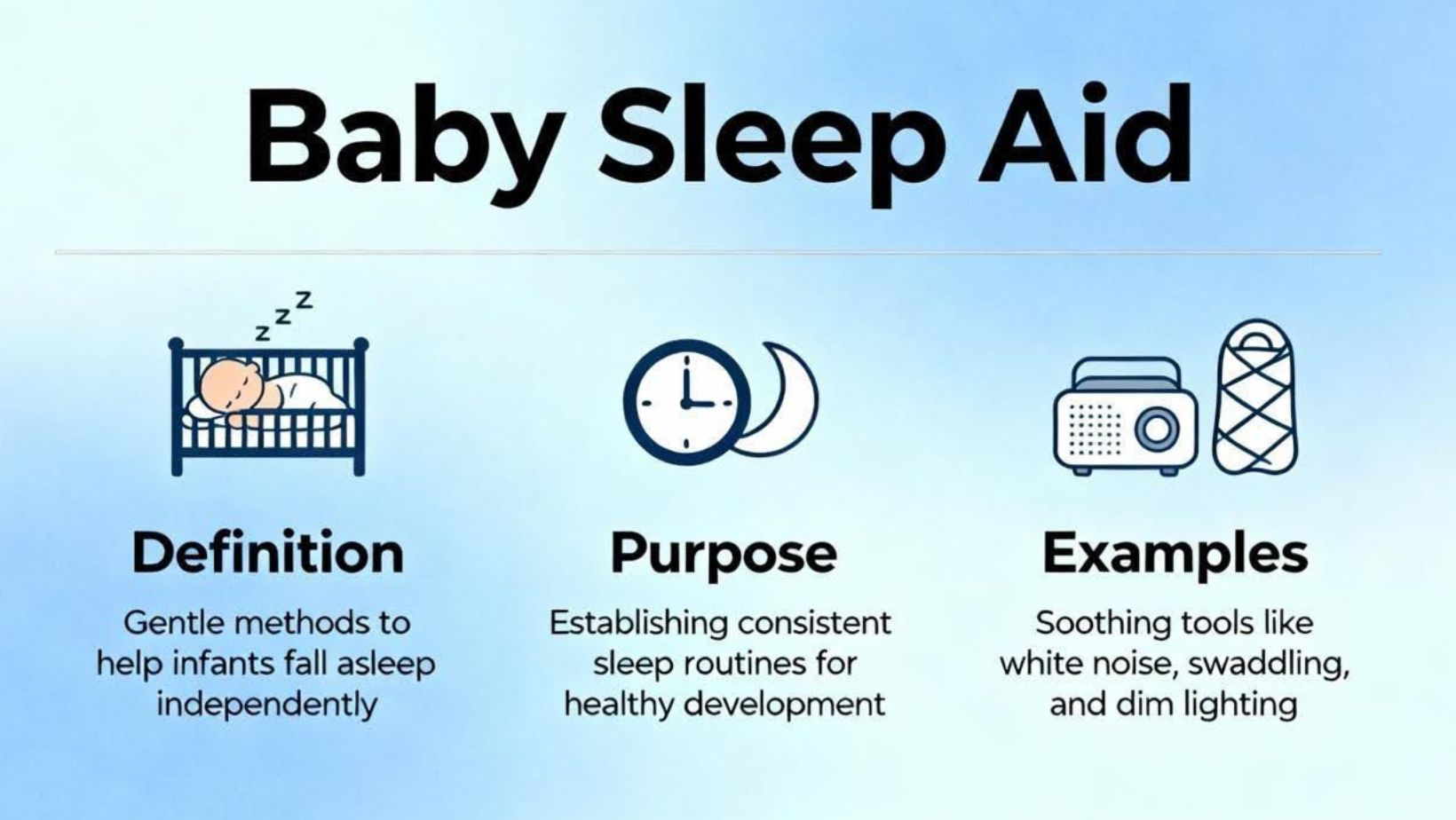 Baby Sleep Aid

z z z

Definition

Gentle methods to help infants fall asleep independently

Purpose

Establishing consistent sleep routines for healthy development

Examples

Soothing tools like white noise, swaddling, and dim lighting